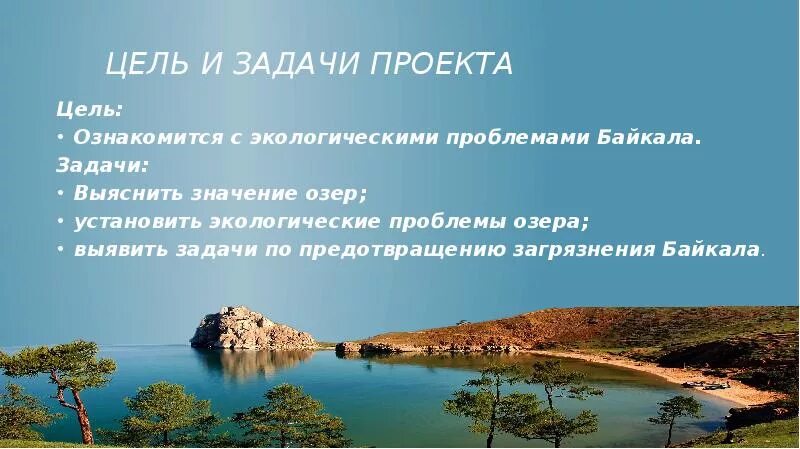 ЦЕЛЬ И ЗАДАЧИ ПРОЕКТА

Цель:
• Ознакомится с экологическими проблемами Байкала.
Задачи:
• Выяснить значение озер;
• установить экологические проблемы озера;
• выявить задачи по предотвращению загрязнения Байкала.